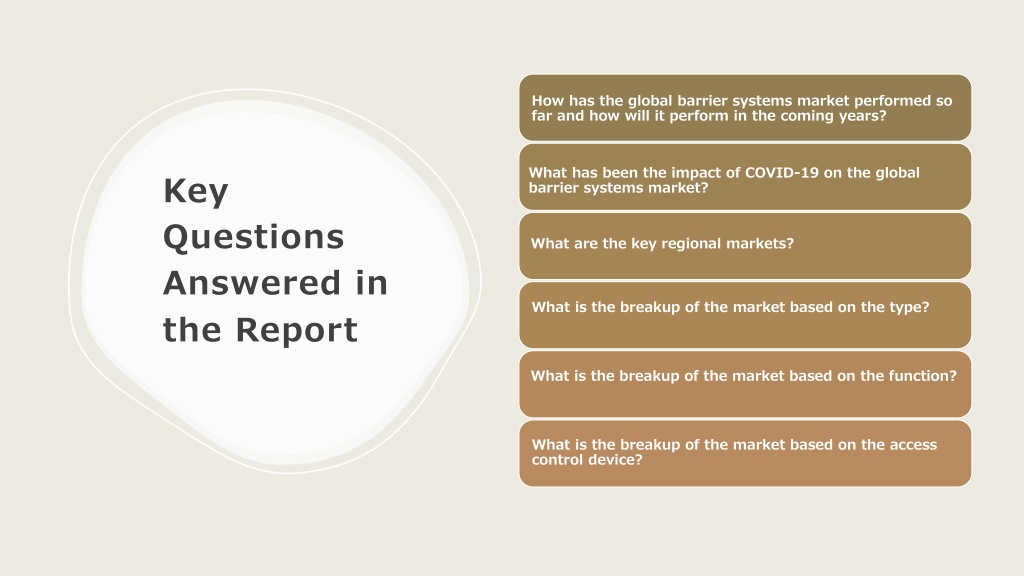 Key Questions Answered in the Report

How has the global barrier systems market performed so far and how will it perform in the coming years?

What has been the impact of COVID-19 on the global barrier systems market?

What are the key regional markets?

What is the breakup of the market based on the type?

What is the breakup of the market based on the function?

What is the breakup of the market based on the access control device?